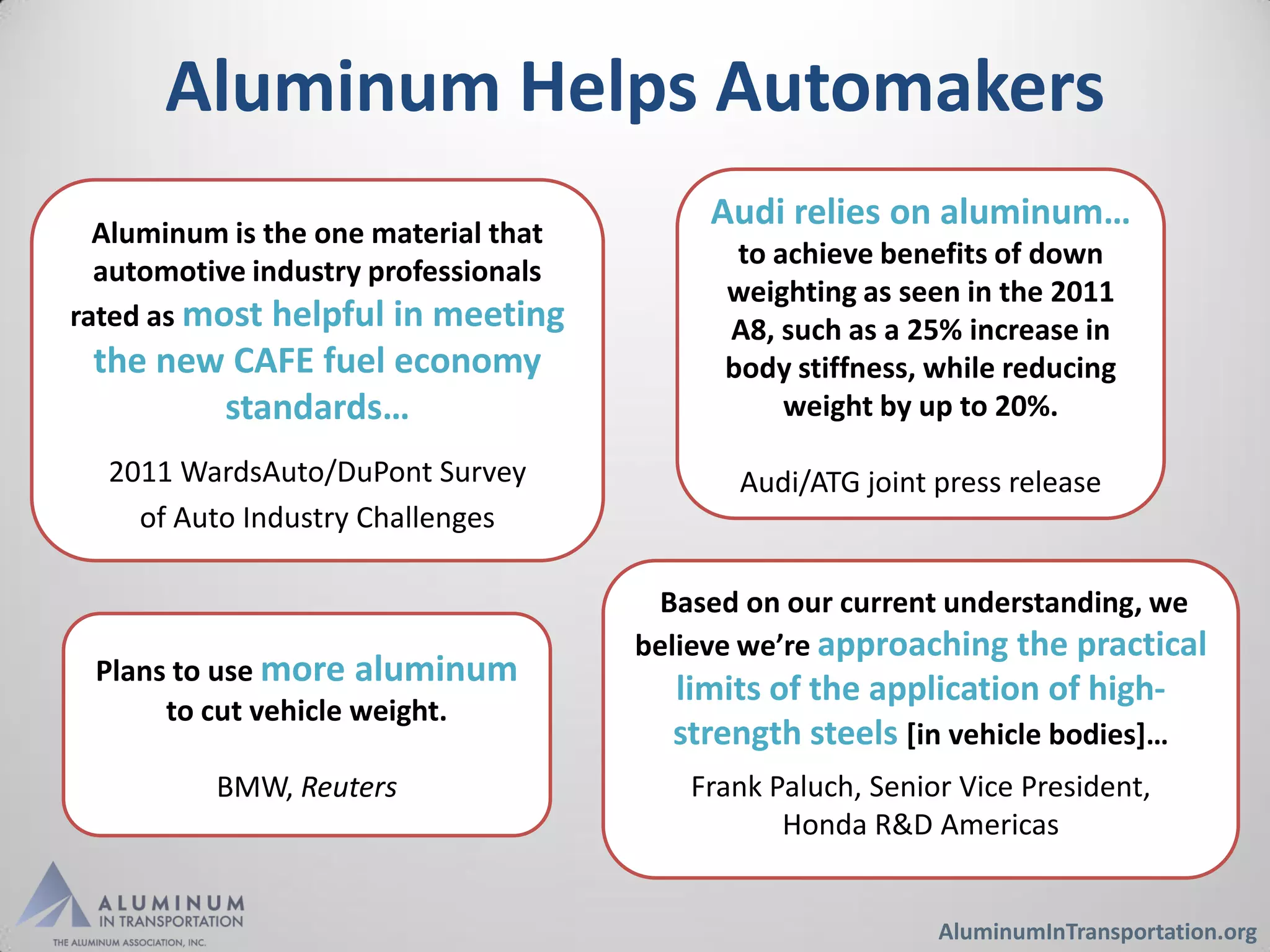 Aluminum Helps Automakers

Aluminum is the one material that automotive industry professionals rated as most helpful in meeting the new CAFE fuel economy standards…

2011 WardsAuto/DuPont Survey of Auto Industry Challenges

Audi relies on aluminum…
to achieve benefits of down weighting as seen in the 2011 A8, such as a 25% increase in body stiffness, while reducing weight by up to 20%.

Audi/ATG joint press release

Plans to use more aluminum to cut vehicle weight.

BMW, Reuters

Based on our current understanding, we believe we're approaching the practical limits of the application of high-strength steels [in vehicle bodies]…

Frank Paluch, Senior Vice President, Honda R&D Americas

ALUMINUM IN TRANSPORTATION
THE ALUMINUM ASSOCIATION, INC.

AluminumInTransportation.org